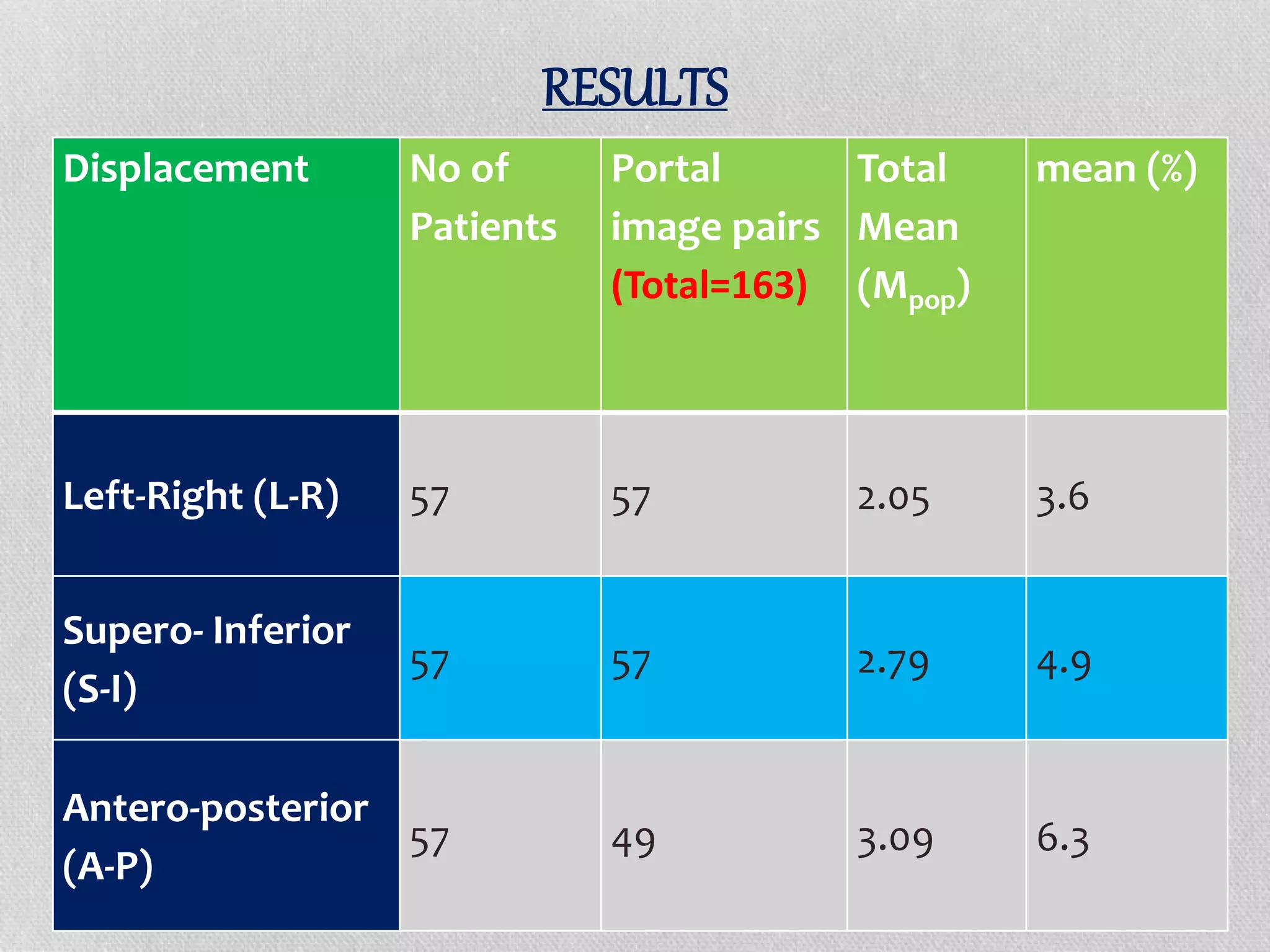 RESULTS

| Displacement | No of Patients | Portal image pairs (Total=163) | Total Mean ($M_{pop}$) | mean (%) |
|---|---|---|---|---|
| Left-Right (L-R) | 57 | 57 | 2.05 | 3.6 |
| Supero- Inferior (S-I) | 57 | 57 | 2.79 | 4.9 |
| Antero-posterior (A-P) | 57 | 49 | 3.09 | 6.3 |